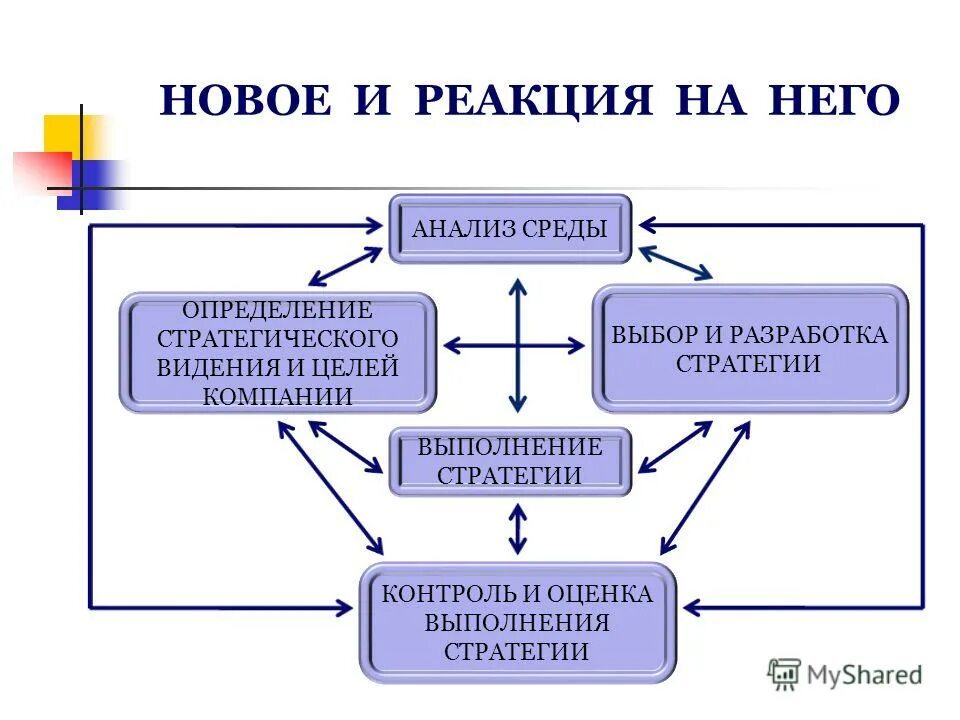 НОВОЕ И РЕАКЦИЯ НА НЕГО

АНАЛИЗ СРЕДЫ

ОПРЕДЕЛЕНИЕ СТРАТЕГИЧЕСКОГО ВИДЕНИЯ И ЦЕЛЕЙ КОМПАНИИ

ВЫБОР И РАЗРАБОТКА СТРАТЕГИИ

ВЫПОЛНЕНИЕ СТРАТЕГИИ

КОНТРОЛЬ И ОЦЕНКА ВЫПОЛНЕНИЯ СТРАТЕГИИ

MyShared